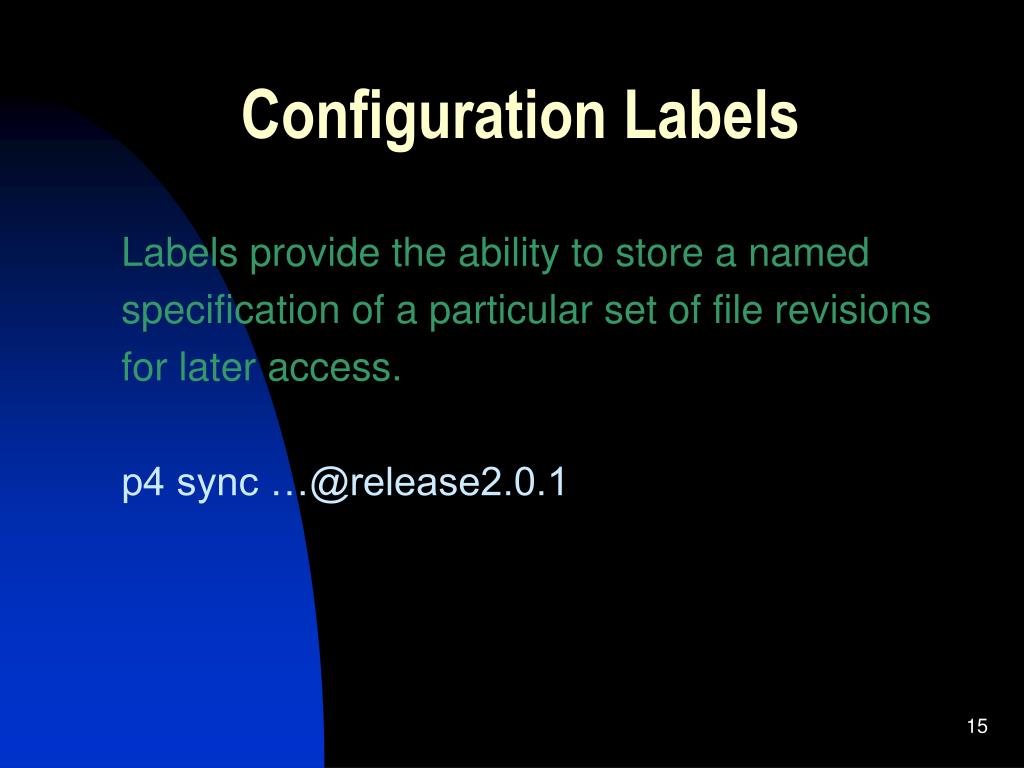 Configuration Labels

Labels provide the ability to store a named specification of a particular set of file revisions for later access.

p4 sync …@release2.0.1

15